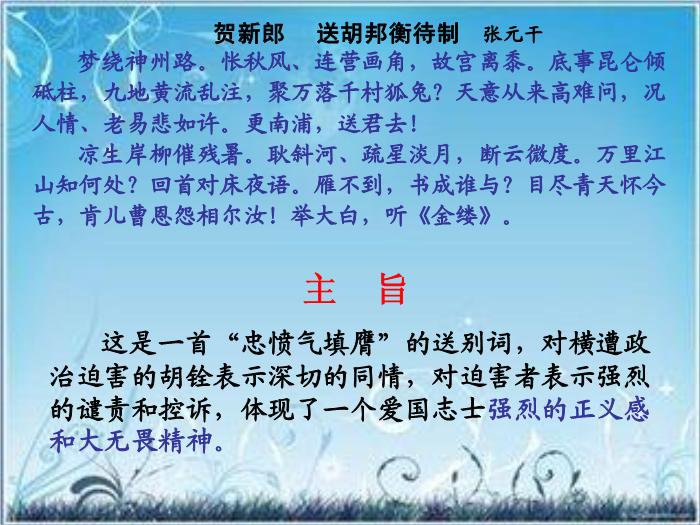 贺新郎　送胡邦衡待制　张元干

梦绕神州路。怅秋风、连营画角，故宫离黍。底事昆仑倾砥柱，九地黄流乱注，聚万落千村狐兔？天意从来高难问，况人情、老易悲如许。更南浦，送君去！

凉生岸柳催残暑。耿斜河、疏星淡月，断云微度。万里江山知何处？回首对床夜语。雁不到，书成谁与？目尽青天怀今古，肯儿曹恩怨相尔汝！举大白，听《金缕》。

主　旨

这是一首“忠愤气填膺”的送别词，对横遭政治迫害的胡铨表示深切的同情，对迫害者表示强烈的谴责和控诉，体现了一个爱国志士强烈的正义感和大无畏精神。